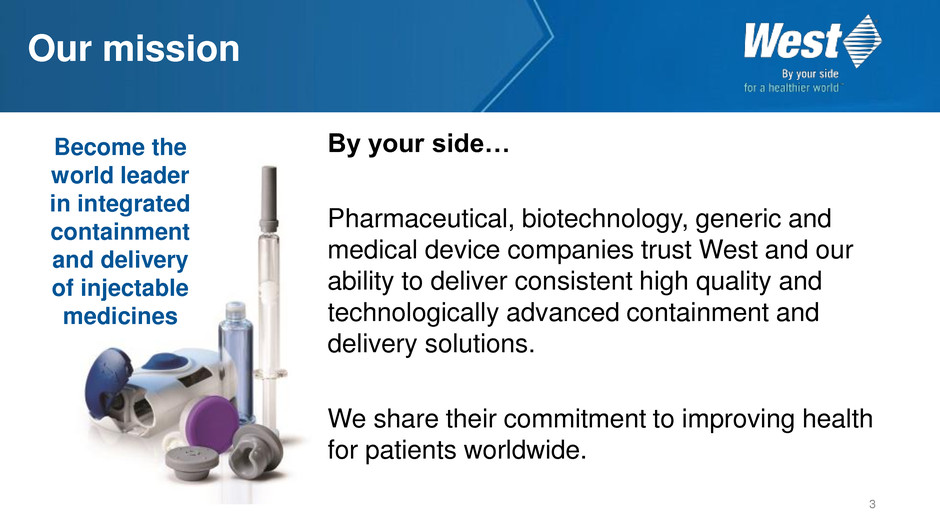 Our mission

West
By your side
for a healthier world

Become the world leader in integrated containment and delivery of injectable medicines

By your side…

Pharmaceutical, biotechnology, generic and medical device companies trust West and our ability to deliver consistent high quality and technologically advanced containment and delivery solutions.

We share their commitment to improving health for patients worldwide.

3